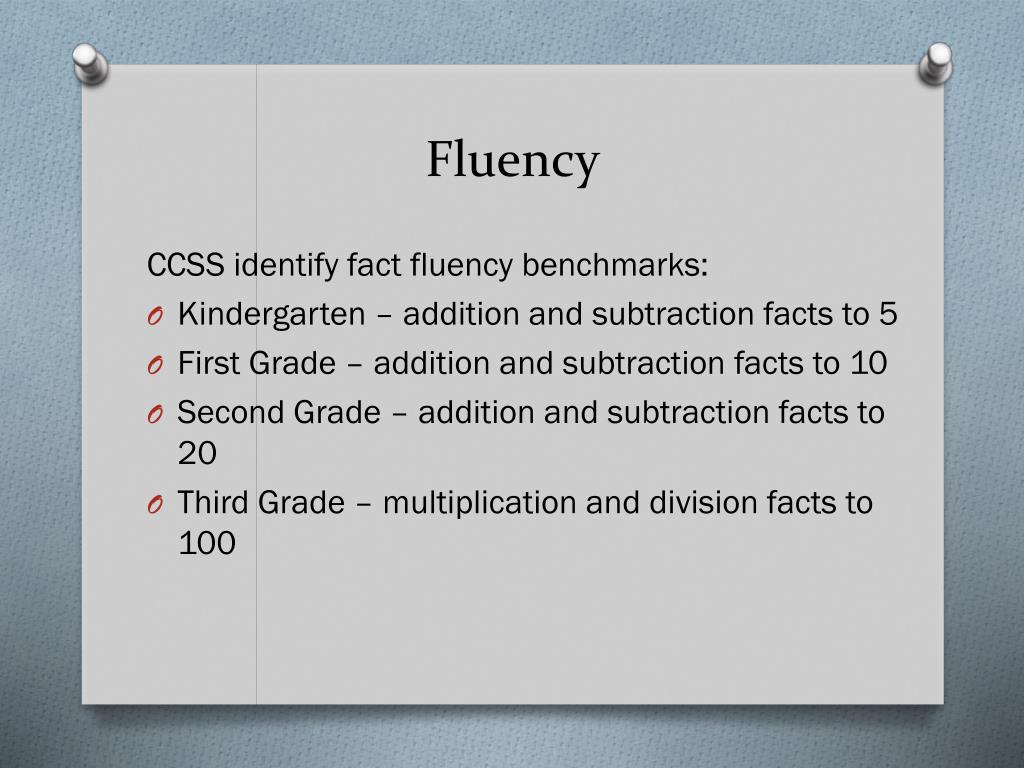 Fluency

CCSS identify fact fluency benchmarks:

O Kindergarten – addition and subtraction facts to 5
O First Grade – addition and subtraction facts to 10
O Second Grade – addition and subtraction facts to 20
O Third Grade – multiplication and division facts to 100